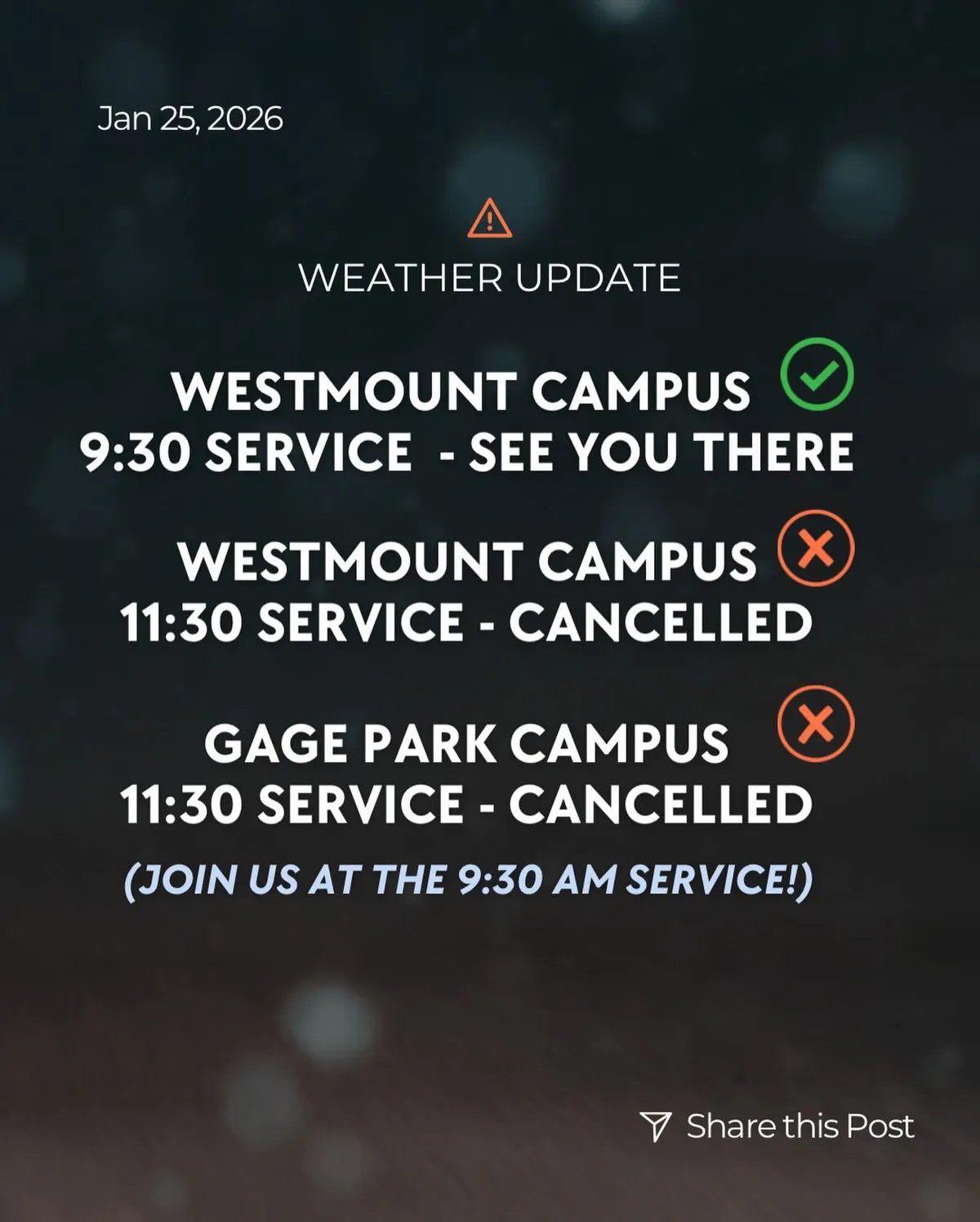 Jan 25, 2026

WEATHER UPDATE

WESTMOUNT CAMPUS
9:30 SERVICE - SEE YOU THERE

WESTMOUNT CAMPUS
11:30 SERVICE - CANCELLED

GAGE PARK CAMPUS
11:30 SERVICE - CANCELLED

(JOIN US AT THE 9:30 AM SERVICE!)

Share this Post